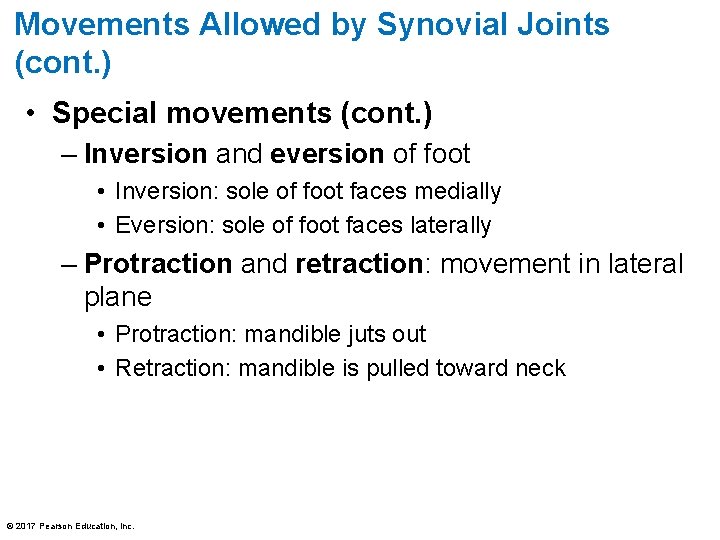 Movements Allowed by Synovial Joints (cont.)

• Special movements (cont.)
– Inversion and eversion of foot
• Inversion: sole of foot faces medially
• Eversion: sole of foot faces laterally
– Protraction and retraction: movement in lateral plane
• Protraction: mandible juts out
• Retraction: mandible is pulled toward neck

© 2017 Pearson Education, Inc.